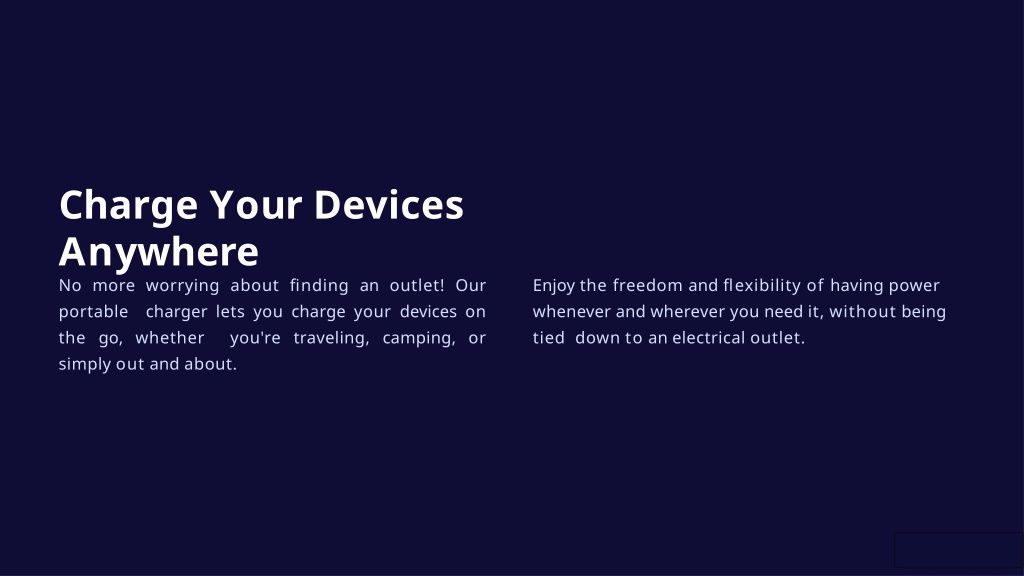 Charge Your Devices Anywhere

No more worrying about finding an outlet! Our portable charger lets you charge your devices on the go, whether you're traveling, camping, or simply out and about.

Enjoy the freedom and flexibility of having power whenever and wherever you need it, without being tied down to an electrical outlet.